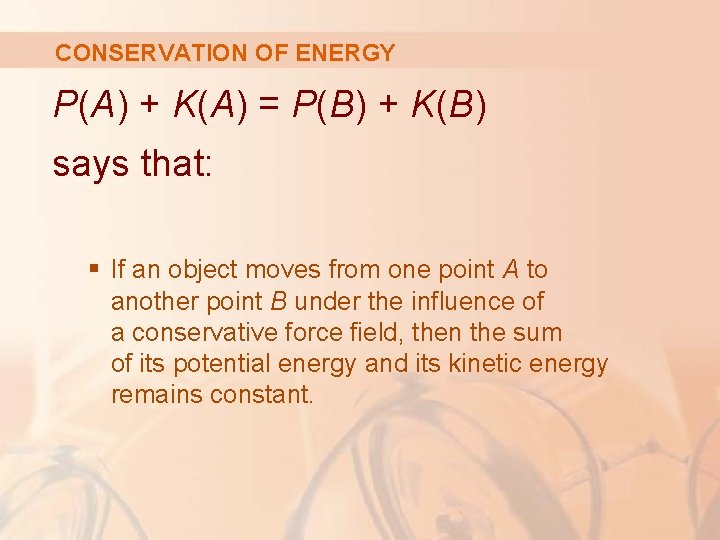 CONSERVATION OF ENERGY

$P(A) + K(A) = P(B) + K(B)$

says that:

▪ If an object moves from one point $A$ to another point $B$ under the influence of a conservative force field, then the sum of its potential energy and its kinetic energy remains constant.